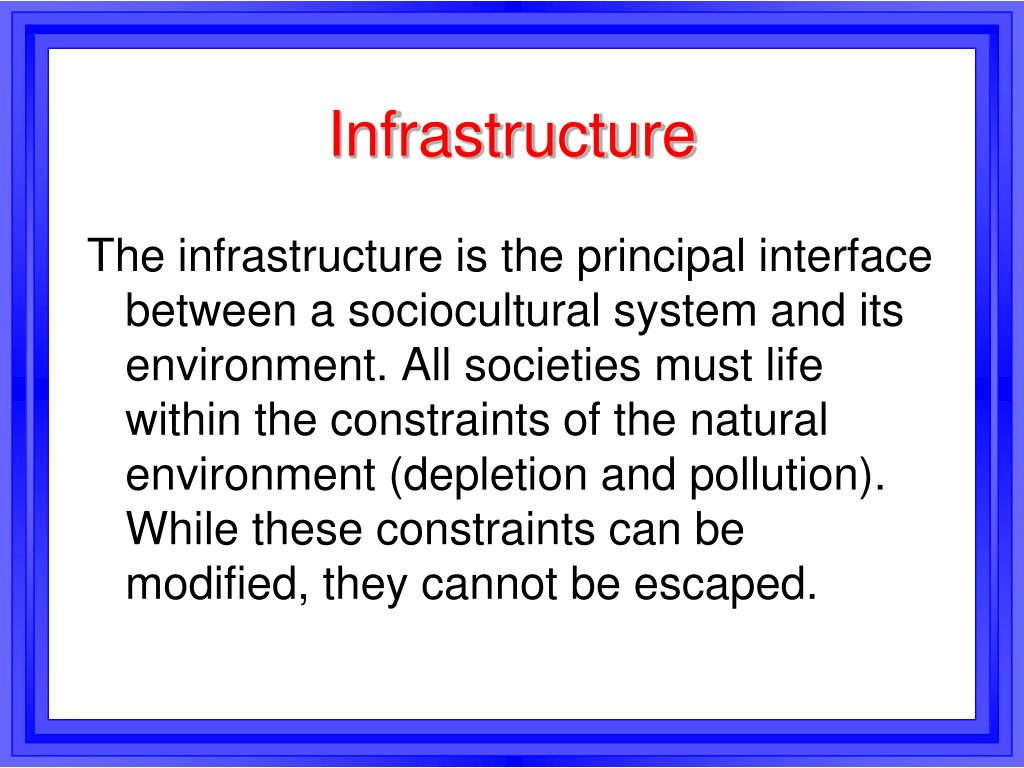 Infrastructure

The infrastructure is the principal interface between a sociocultural system and its environment. All societies must life within the constraints of the natural environment (depletion and pollution). While these constraints can be modified, they cannot be escaped.